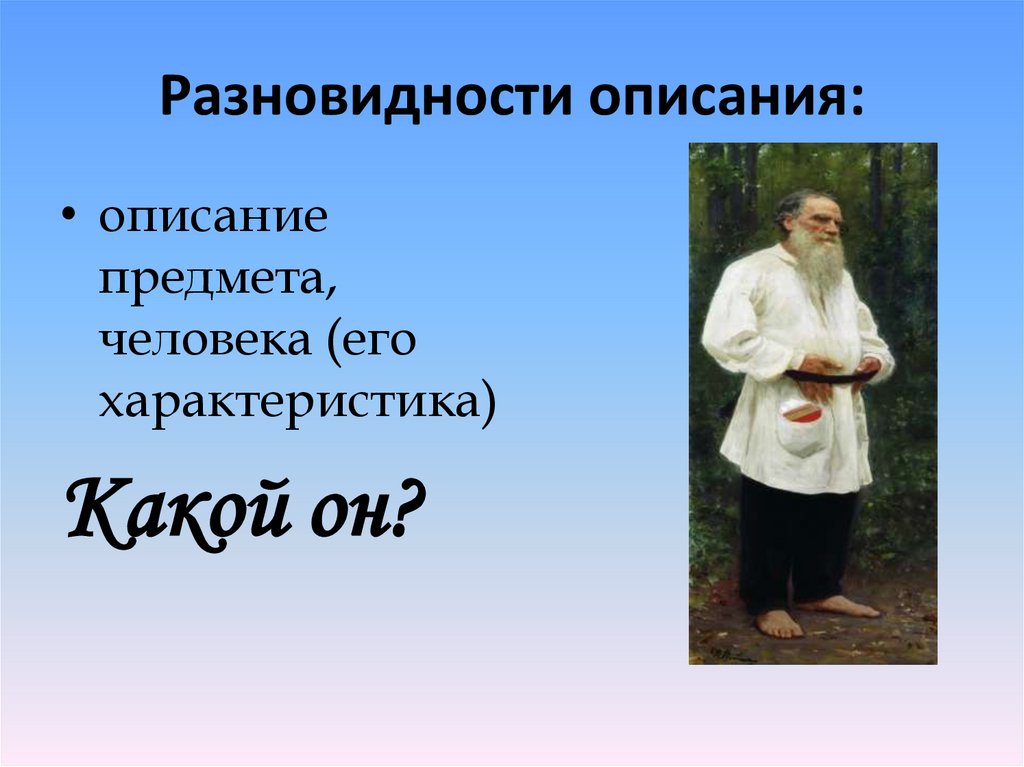 Разновидности описания:

• описание предмета, человека (его характеристика)

Какой он?